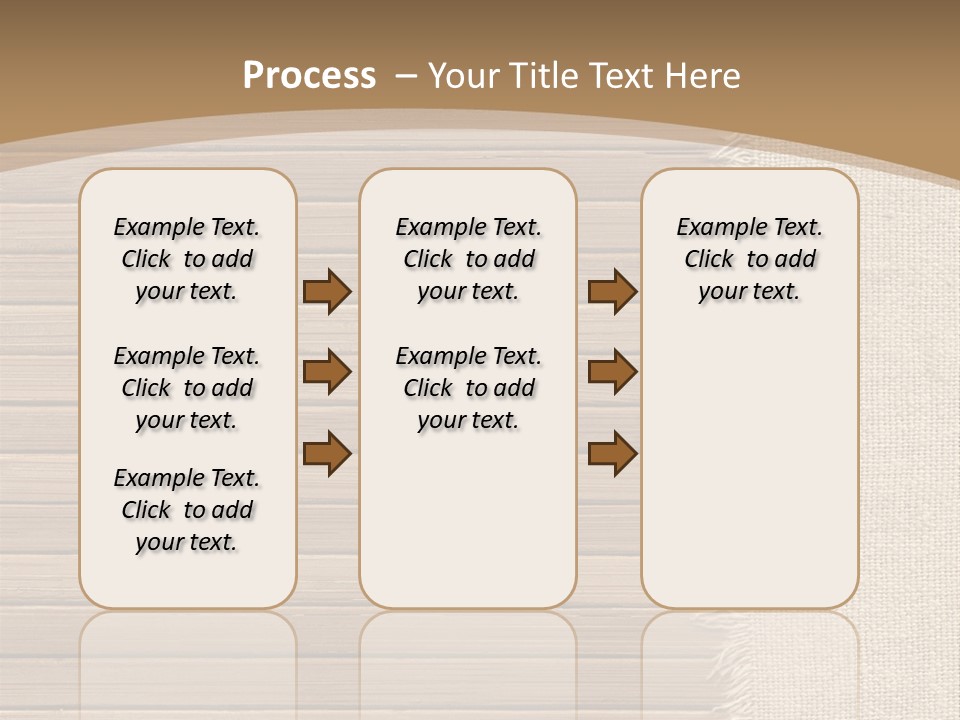 Process – Your Title Text Here

Example Text. Click to add your text.

Example Text. Click to add your text.

Example Text. Click to add your text.

Example Text. Click to add your text.

Example Text. Click to add your text.

Example Text. Click to add your text.